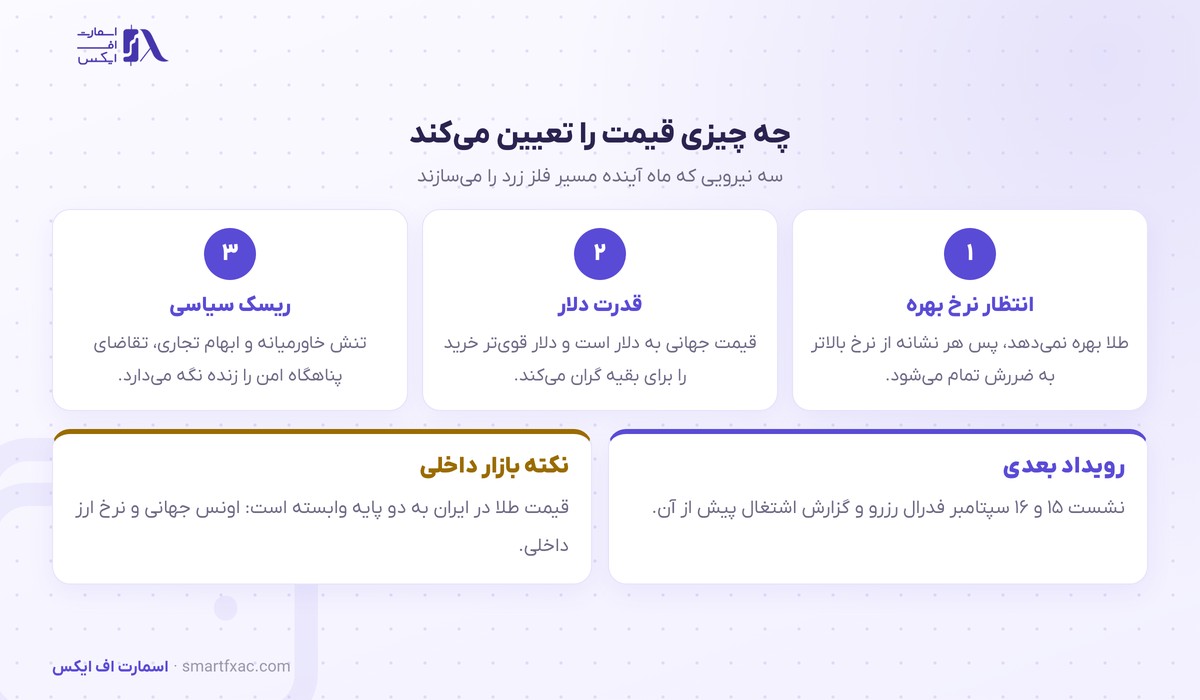 اسمارت
اف
ایکس

چه چیزی قیمت را تعیین می‌کند
سه نیرویی که ماه آینده مسیر فلز زرد را می‌سازند

۱
انتظار نرخ بهره
طلا بهره نمی‌دهد، پس هر نشانه از نرخ بالاتر به ضررش تمام می‌شود.

۲
قدرت دلار
قیمت جهانی به دلار است و دلار قوی‌تر خرید را برای بقیه گران می‌کند.

۳
ریسک سیاسی
تنش خاورمیانه و ابهام تجاری، تقاضای پناهگاه امن را زنده نگه می‌دارد.

رویداد بعدی
نشست ۱۵ و ۱۶ سپتامبر فدرال رزرو و گزارش اشتغال پیش از آن.

نکته بازار داخلی
قیمت طلا در ایران به دو پایه وابسته است: اونس جهانی و نرخ ارز داخلی.

اسمارت اف ایکس · smartfxac.com